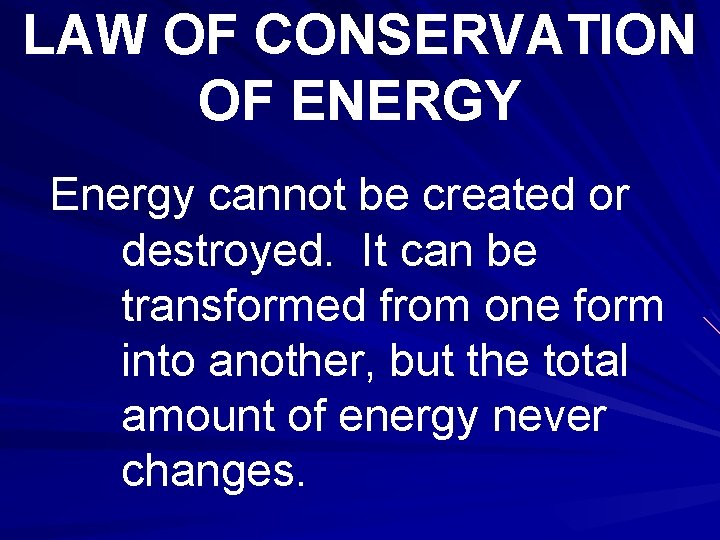 LAW OF CONSERVATION OF ENERGY

Energy cannot be created or destroyed. It can be transformed from one form into another, but the total amount of energy never changes.